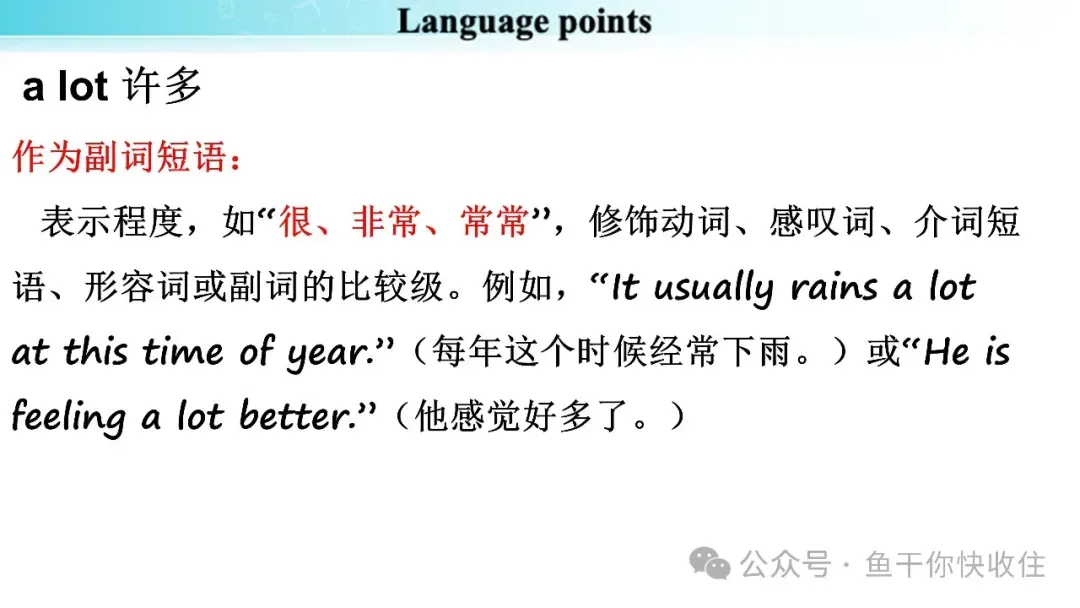 Language points

a lot 许多

作为副词短语：

表示程度，如“很、非常、常常”，修饰动词、感叹词、介词短语、形容词或副词的比较级。例如，“It usually rains a lot at this time of year.”（每年这个时候经常下雨。）或“He is feeling a lot better.”（他感觉好多了。）

公众号 · 鱼干你快收住